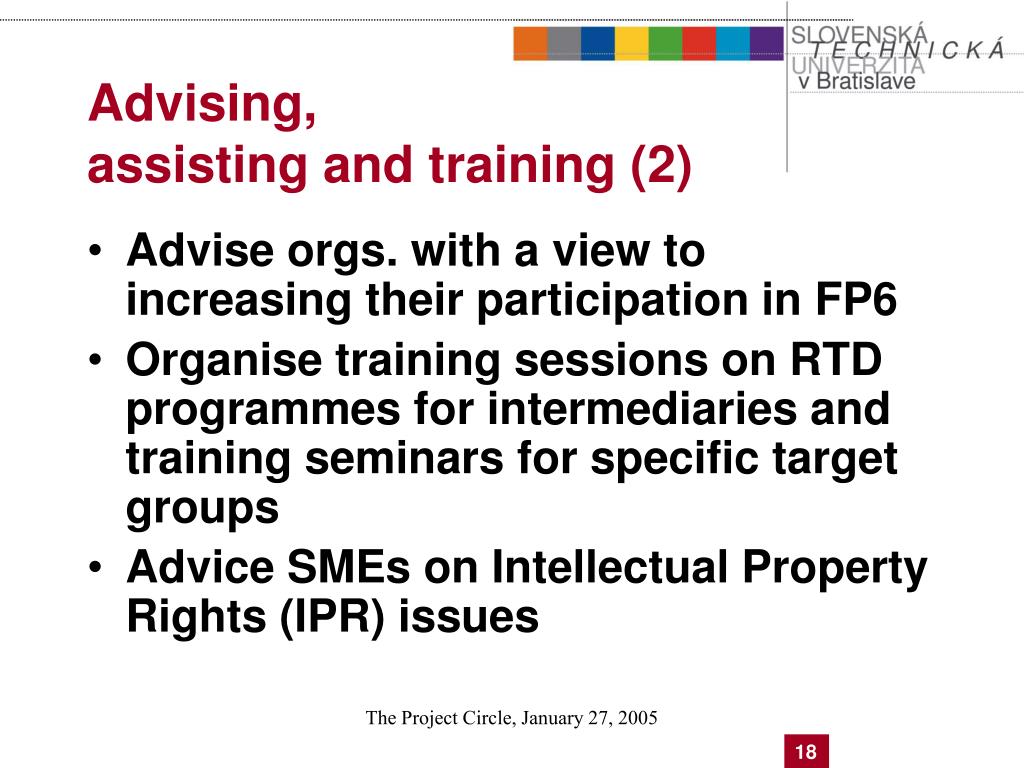 SLOVENSKÁ
TECHNICKÁ
UNIVERZITA
v Bratislave

Advising,
assisting and training (2)

• Advise orgs. with a view to increasing their participation in FP6
• Organise training sessions on RTD programmes for intermediaries and training seminars for specific target groups
• Advice SMEs on Intellectual Property Rights (IPR) issues

The Project Circle, January 27, 2005

18